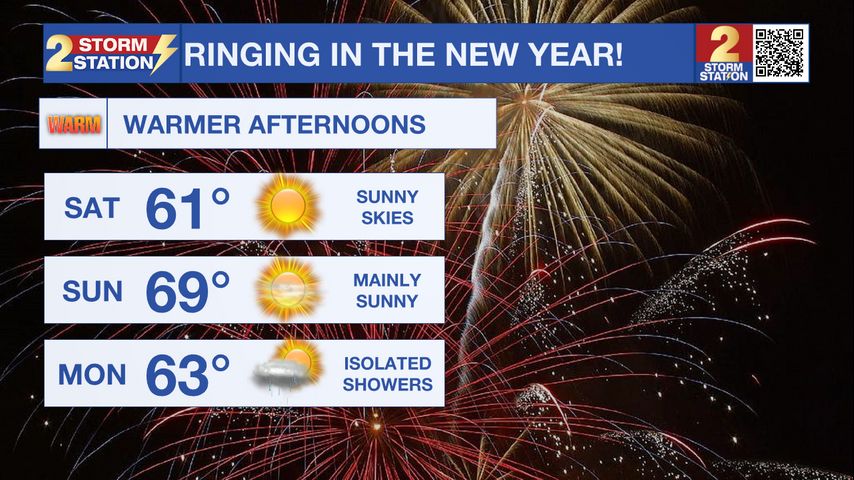 2 STORM STATION

RINGING IN THE NEW YEAR!

2 STORM STATION

WARM

WARMER AFTERNOONS

SAT 61° SUNNY SKIES

SUN 69° MAINLY SUNNY

MON 63° ISOLATED SHOWERS